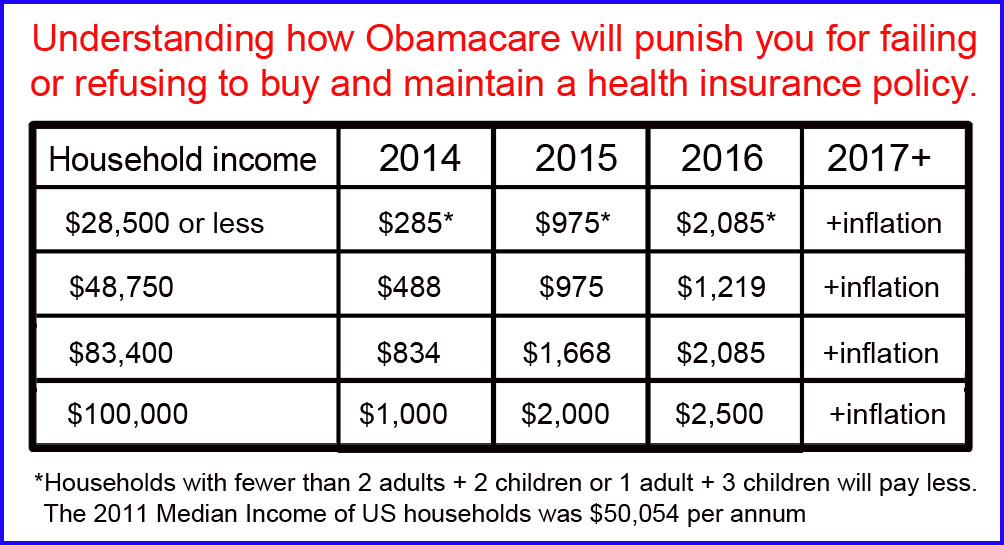 Understanding how Obamacare will punish you for failing or refusing to buy and maintain a health insurance policy.

| Household income | 2014 | 2015 | 2016 | 2017+ |
|---|---|---|---|---|
| \$28,500 or less | \$285* | \$975* | \$2,085* | +inflation |
| \$48,750 | \$488 | \$975 | \$1,219 | +inflation |
| \$83,400 | \$834 | \$1,668 | \$2,085 | +inflation |
| \$100,000 | \$1,000 | \$2,000 | \$2,500 | +inflation |

*Households with fewer than 2 adults + 2 children or 1 adult + 3 children will pay less.
The 2011 Median Income of US households was \$50,054 per annum